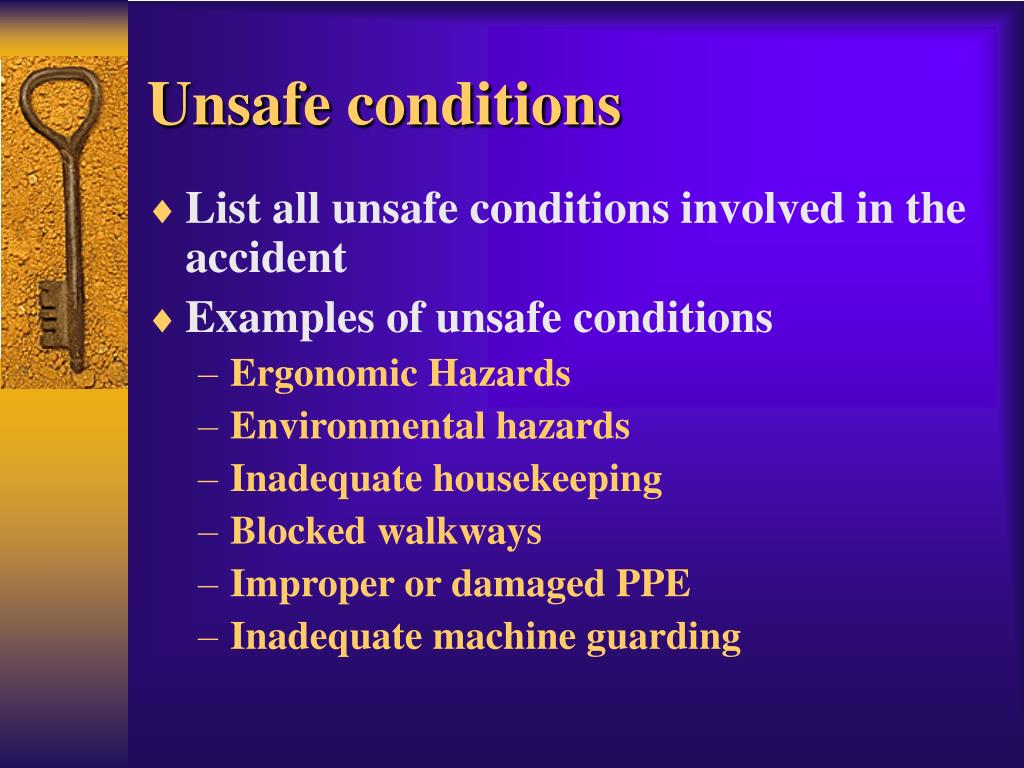 Unsafe conditions

♦ List all unsafe conditions involved in the accident

♦ Examples of unsafe conditions
– Ergonomic Hazards
– Environmental hazards
– Inadequate housekeeping
– Blocked walkways
– Improper or damaged PPE
– Inadequate machine guarding